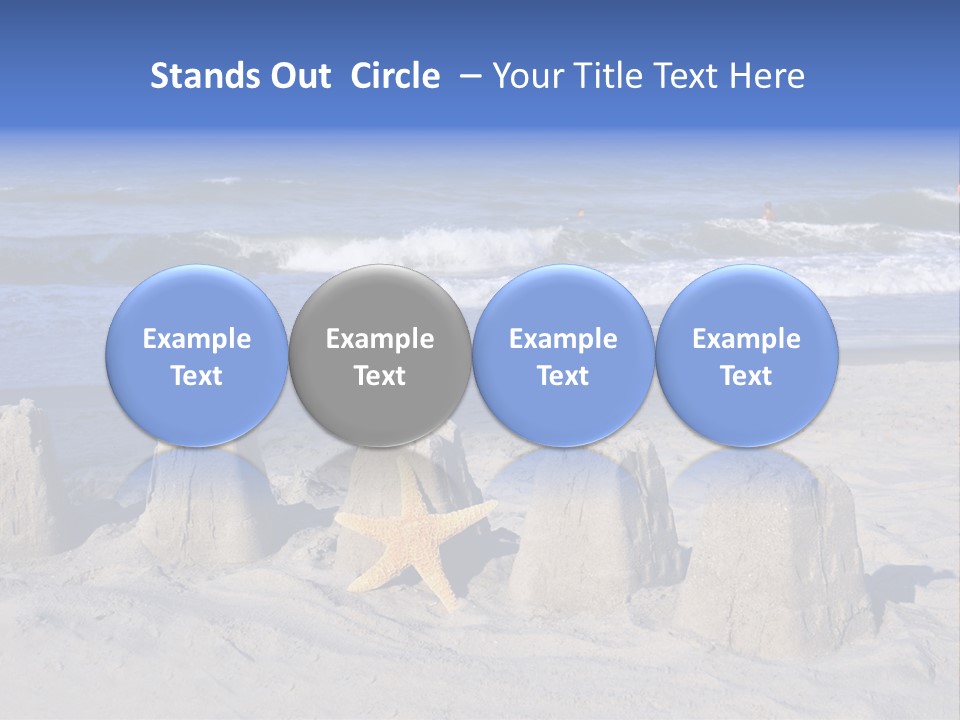 Stands Out Circle – Your Title Text Here

Example Text

Example Text

Example Text

Example Text